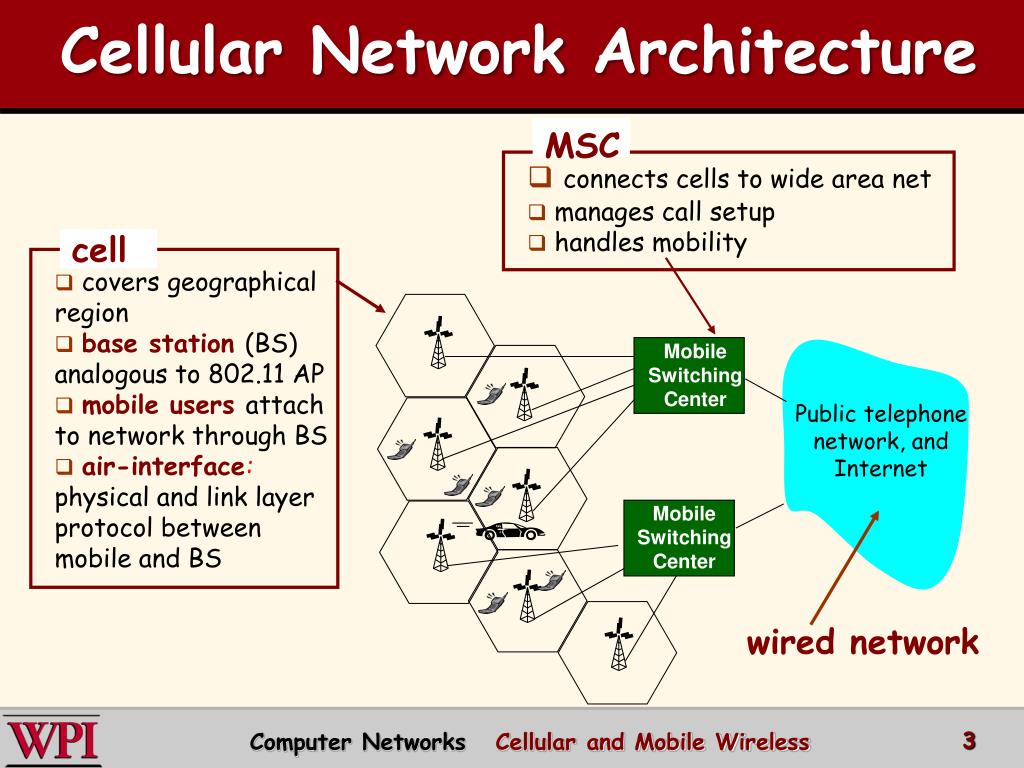 Cellular Network Architecture

MSC
❑ connects cells to wide area net
❑ manages call setup
❑ handles mobility

cell
❑ covers geographical region
❑ base station (BS) analogous to 802.11 AP
❑ mobile users attach to network through BS
❑ air-interface: physical and link layer protocol between mobile and BS

Mobile Switching Center

Mobile Switching Center

Public telephone network, and Internet

wired network

WPI

Computer Networks Cellular and Mobile Wireless

3